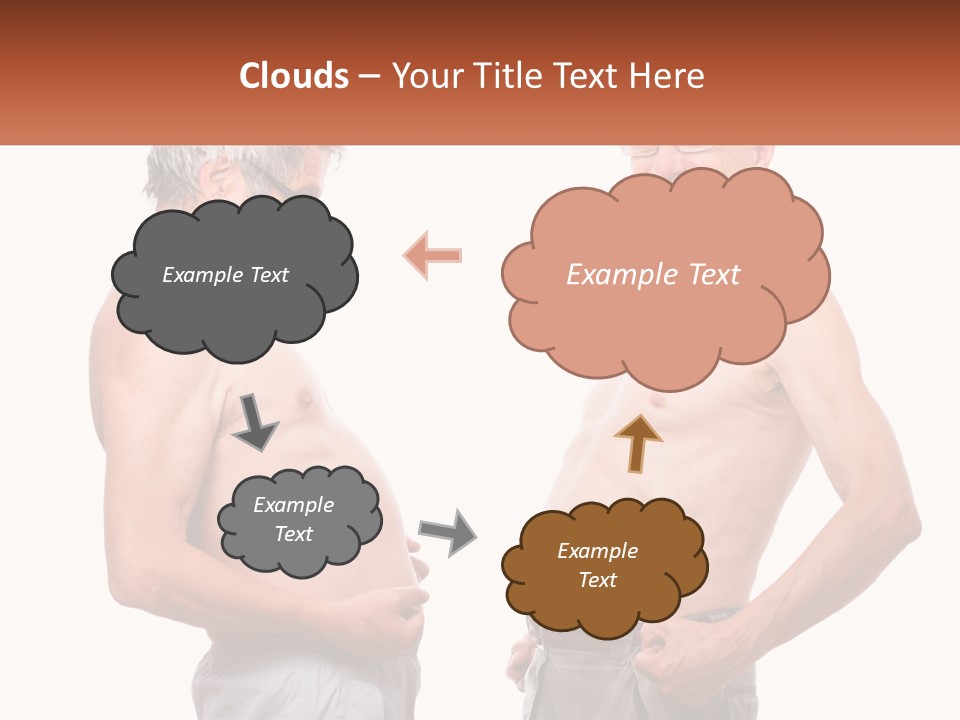 Clouds – Your Title Text Here

Example Text

Example Text

Example Text

Example Text